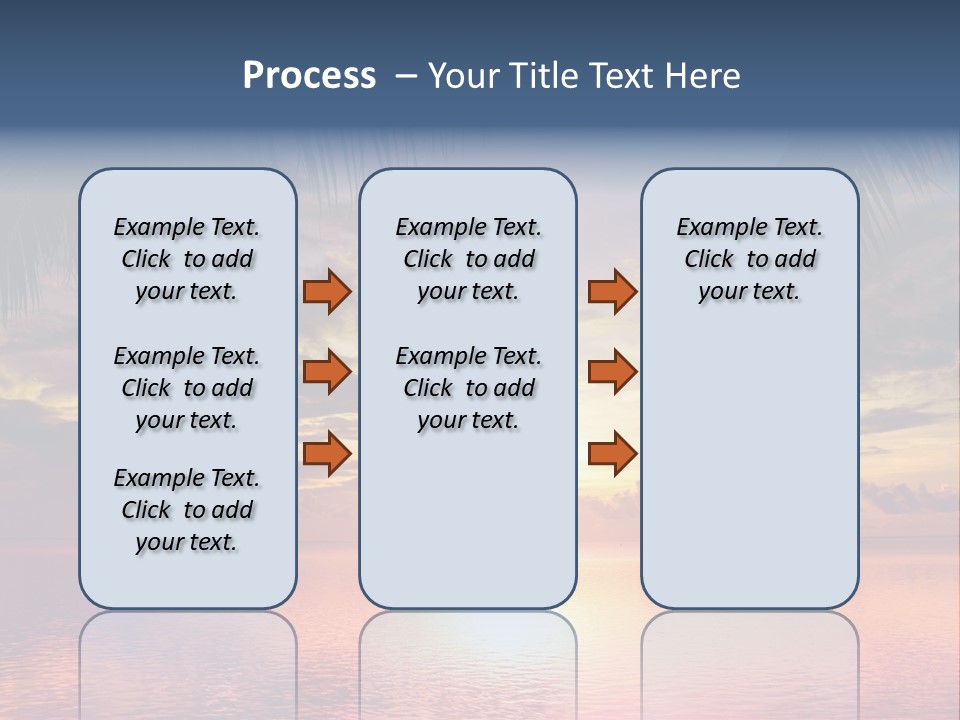 Process – Your Title Text Here

Example Text. Click to add your text.

Example Text. Click to add your text.

Example Text. Click to add your text.

Example Text. Click to add your text.

Example Text. Click to add your text.

Example Text. Click to add your text.